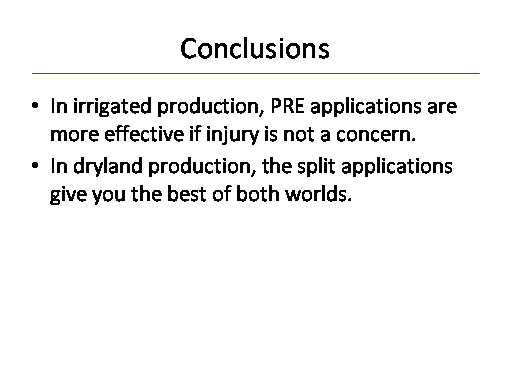 Conclusions

• In irrigated production, PRE applications are more effective if injury is not a concern.
• In dryland production, the split applications give you the best of both worlds.